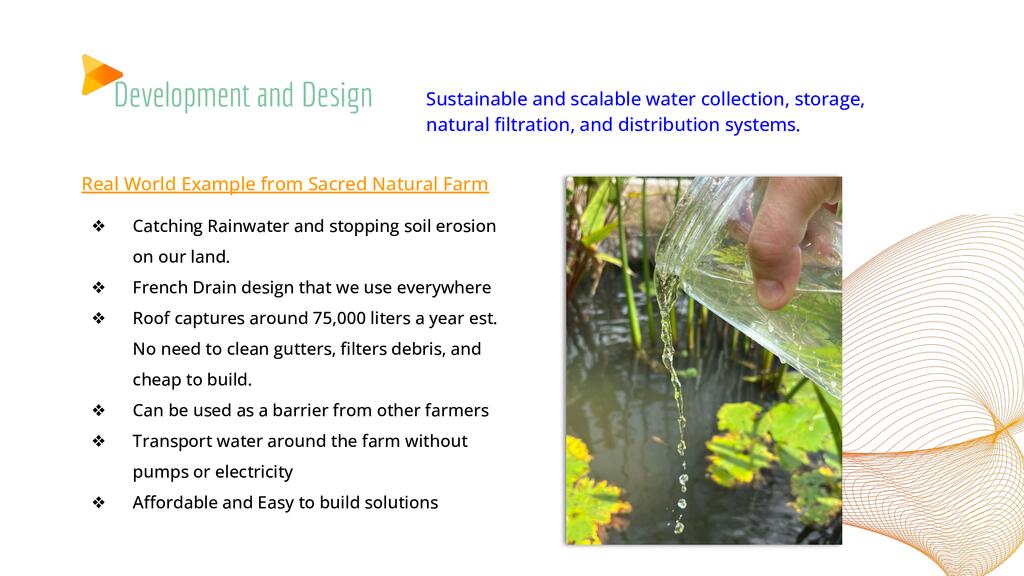 Development and Design

Sustainable and scalable water collection, storage, natural filtration, and distribution systems.

Real World Example from Sacred Natural Farm

❖ Catching Rainwater and stopping soil erosion on our land.
❖ French Drain design that we use everywhere
❖ Roof captures around 75,000 liters a year est. No need to clean gutters, filters debris, and cheap to build.
❖ Can be used as a barrier from other farmers
❖ Transport water around the farm without pumps or electricity
❖ Affordable and Easy to build solutions